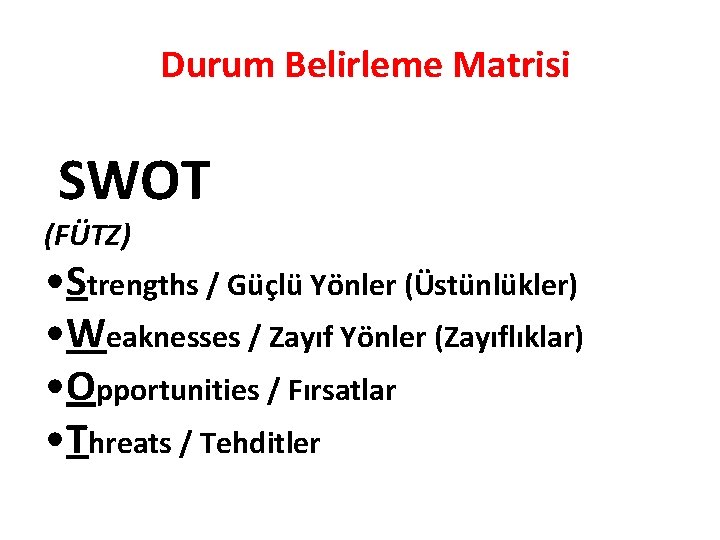 Durum Belirleme Matrisi

SWOT

(FÜTZ)

• Strengths / Güçlü Yönler (Üstünlükler)
• Weaknesses / Zayıf Yönler (Zayıflıklar)
• Opportunities / Fırsatlar
• Threats / Tehditler